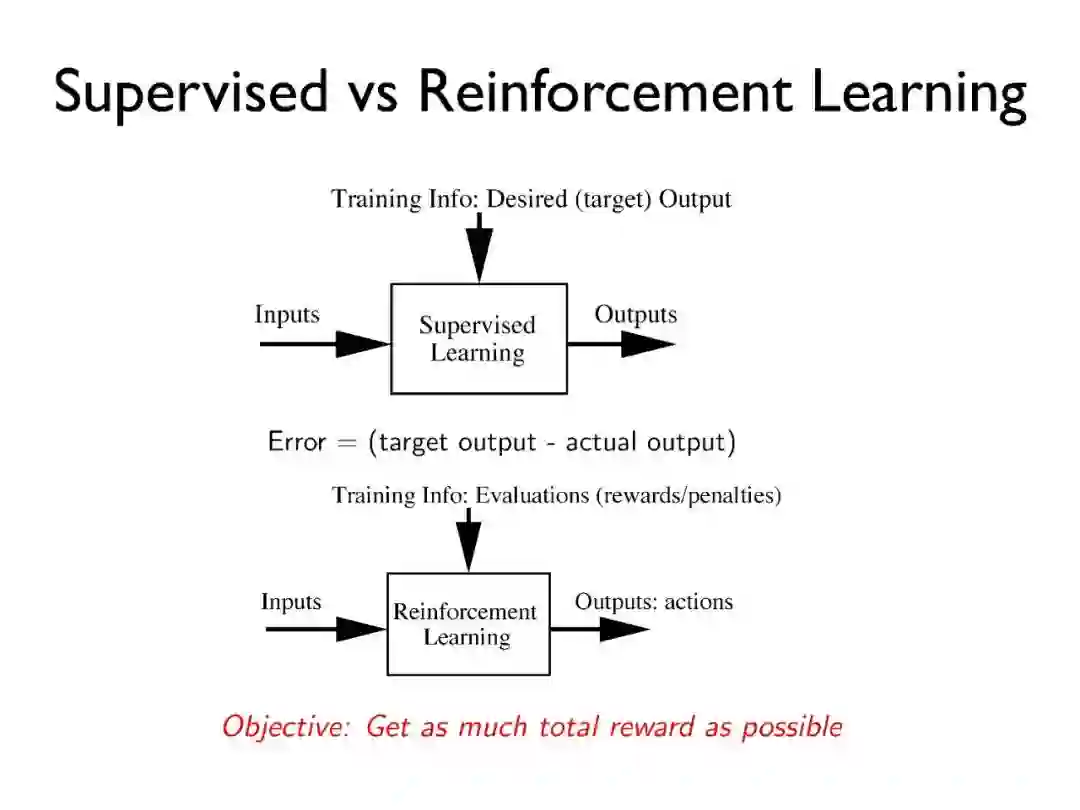 Supervised vs Reinforcement Learning

Training Info: Desired (target) Output

Inputs

Supervised Learning

Outputs

Error = (target output - actual output)

Training Info: Evaluations (rewards/penalties)

Inputs

Reinforcement Learning

Outputs: actions

Objective: Get as much total reward as possible